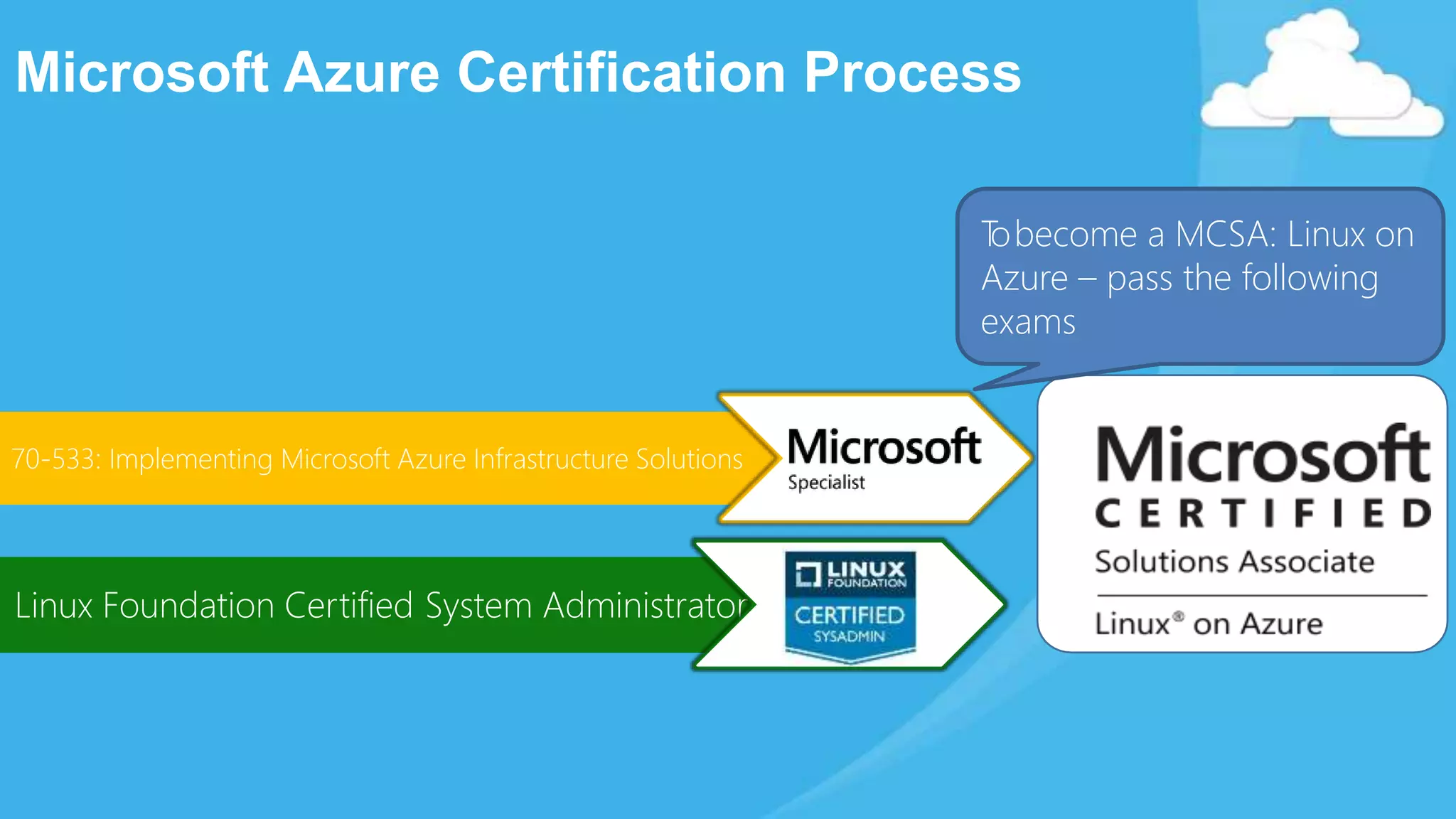 Microsoft Azure Certification Process

To become a MCSA: Linux on Azure – pass the following exams

70-533: Implementing Microsoft Azure Infrastructure Solutions

Microsoft
Specialist

Linux Foundation Certified System Administrator

LINUX FOUNDATION
CERTIFIED
SYSADMIN

Microsoft
CERTIFIED
Solutions Associate
Linux® on Azure